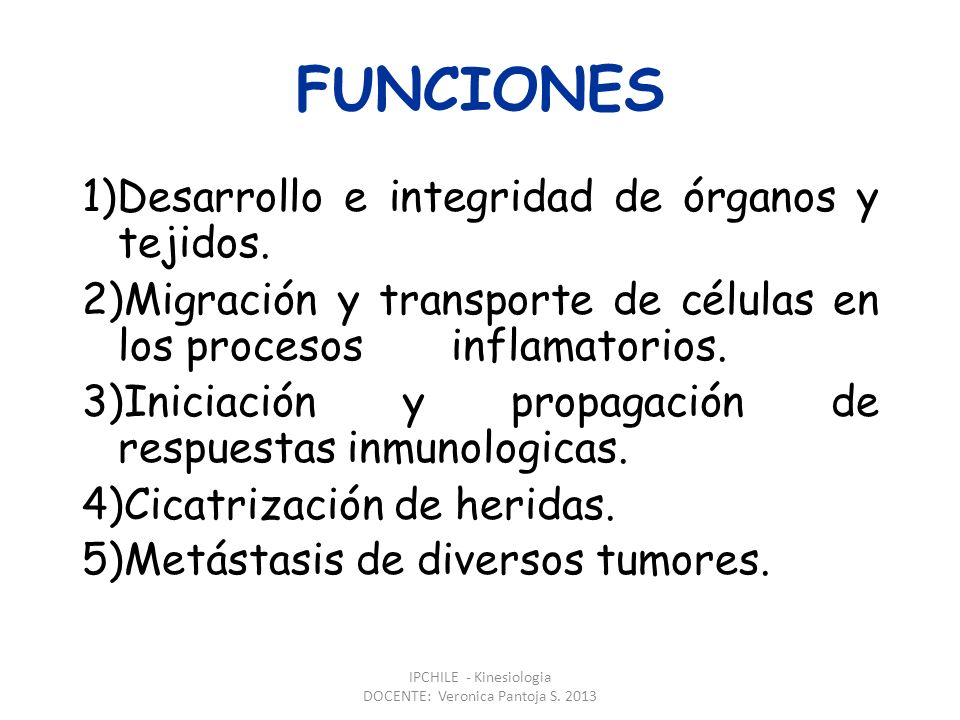 FUNCIONES

1)Desarrollo e integridad de órganos y tejidos.

2)Migración y transporte de células en los procesos inflamatorios.

3)Iniciación y propagación de respuestas inmunologicas.

4)Cicatrización de heridas.

5)Metástasis de diversos tumores.

IPCHILE - Kinesiologia
DOCENTE: Veronica Pantoja S. 2013